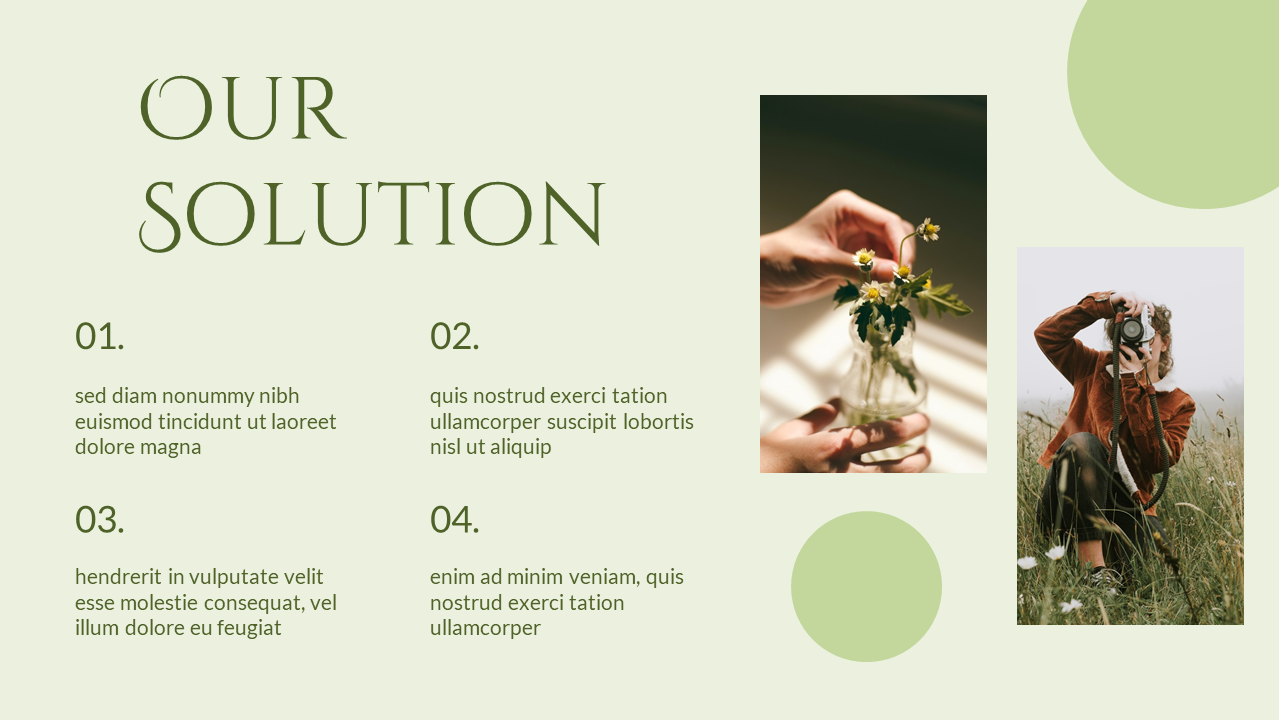 OUR SOLUTION

01.

sed diam nonummy nibh euismod tincidunt ut laoreet dolore magna

02.

quis nostrud exerci tation ullamcorper suscipit lobortis nisl ut aliquip

03.

hendrerit in vulputate velit esse molestie consequat, vel illum dolore eu feugiat

04.

enim ad minim veniam, quis nostrud exerci tation ullamcorper